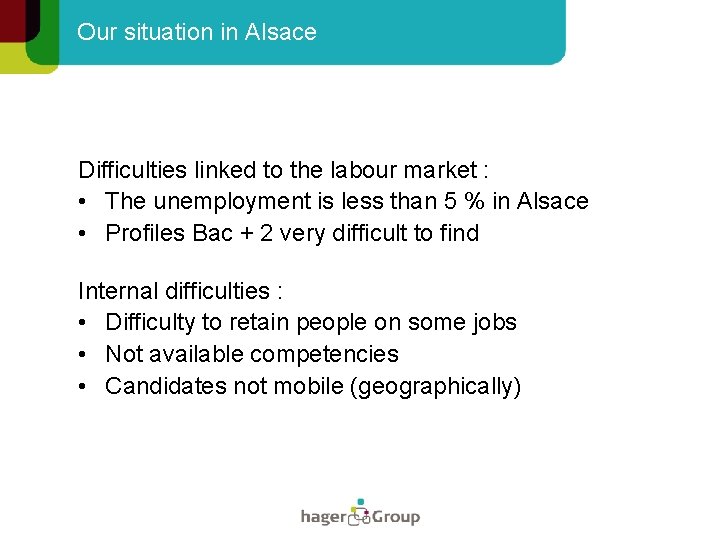 Our situation in Alsace

Difficulties linked to the labour market :
• The unemployment is less than 5 % in Alsace
• Profiles Bac + 2 very difficult to find

Internal difficulties :
• Difficulty to retain people on some jobs
• Not available competencies
• Candidates not mobile (geographically)

hager Group